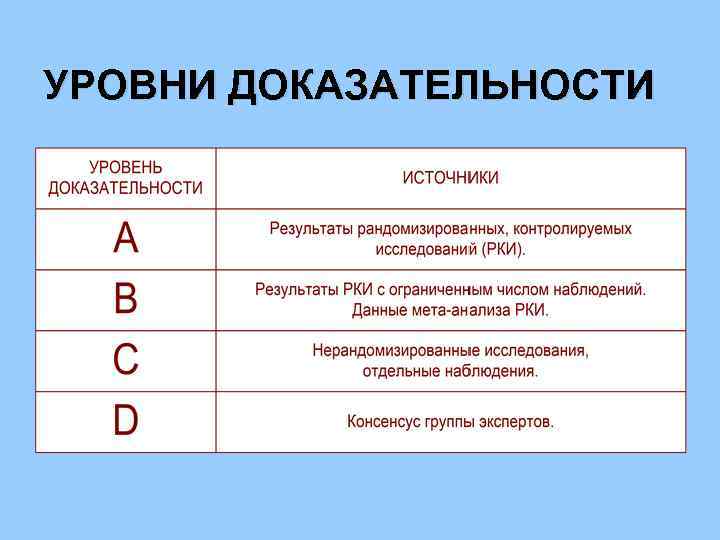 УРОВНИ ДОКАЗАТЕЛЬНОСТИ

| УРОВЕНЬ ДОКАЗАТЕЛЬНОСТИ | ИСТОЧНИКИ |
|---|---|
| A | Результаты рандомизированных, контролируемых исследований (РКИ). |
| B | Результаты РКИ с ограниченным числом наблюдений. Данные мета-анализа РКИ. |
| C | Нерандомизированные исследования, отдельные наблюдения. |
| D | Консенсус группы экспертов. |